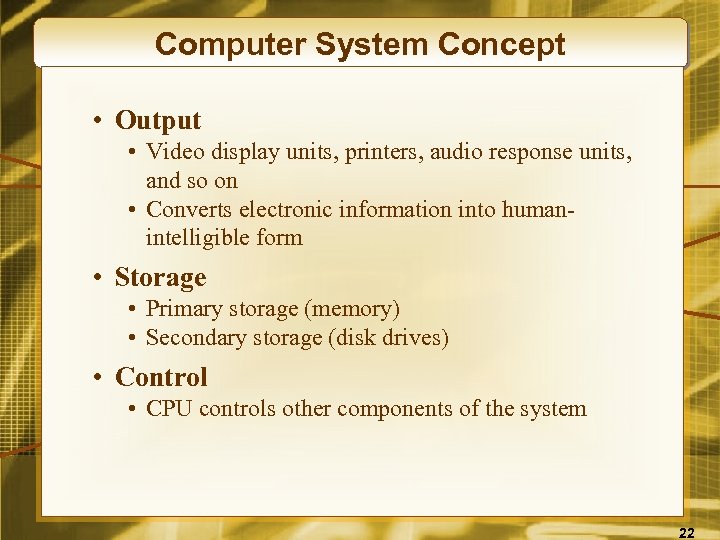 Computer System Concept

• Output
  • Video display units, printers, audio response units, and so on
  • Converts electronic information into human-intelligible form

• Storage
  • Primary storage (memory)
  • Secondary storage (disk drives)

• Control
  • CPU controls other components of the system

22